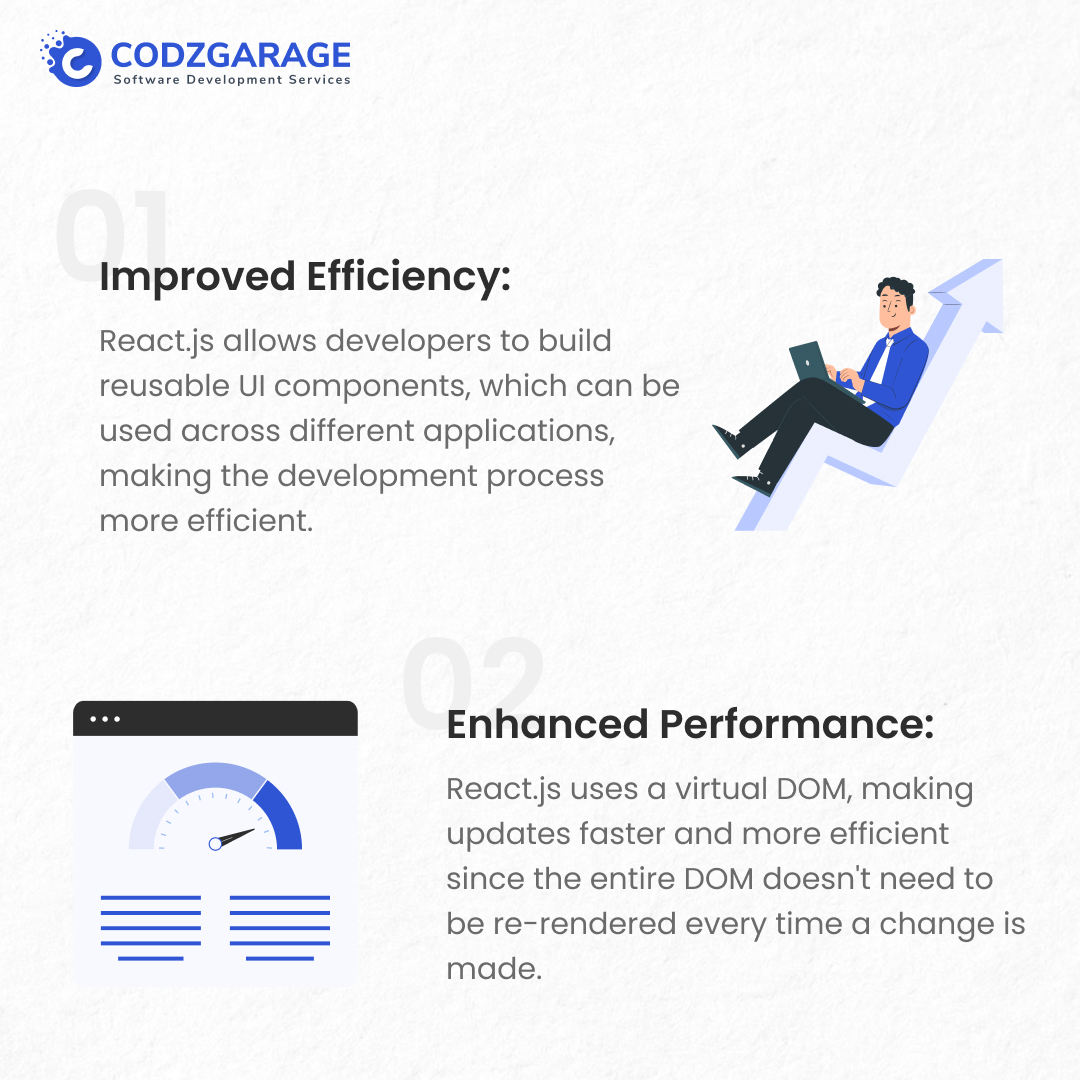 CODZGARAGE
Software Development Services

01

Improved Efficiency:

React.js allows developers to build reusable UI components, which can be used across different applications, making the development process more efficient.

02

Enhanced Performance:

React.js uses a virtual DOM, making updates faster and more efficient since the entire DOM doesn't need to be re-rendered every time a change is made.